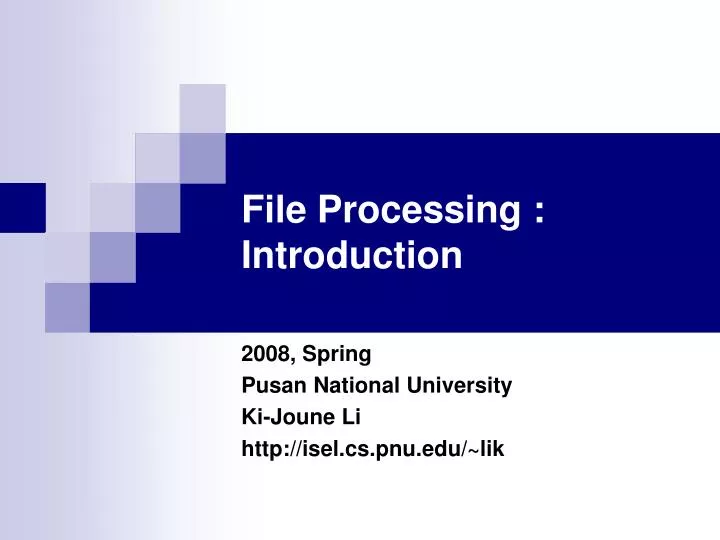 File Processing : Introduction

2008, Spring
Pusan National University
Ki-Joune Li
http://isel.cs.pnu.edu/~lik